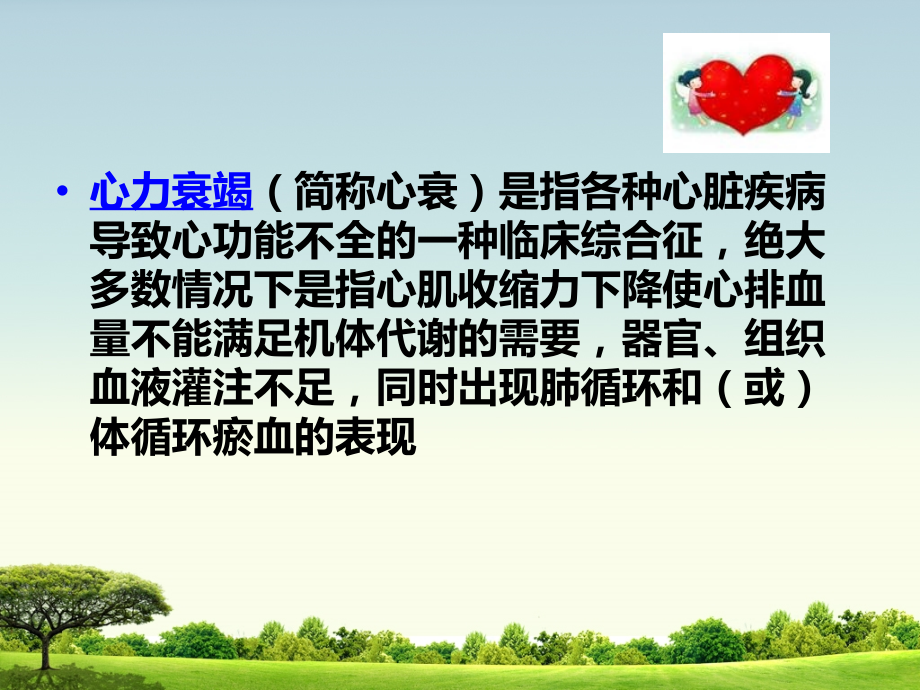 • 心力衰竭（简称心衰）是指各种心脏疾病导致心功能不全的一种临床综合征，绝大多数情况下是指心肌收缩力下降使心排血量不能满足机体代谢的需要，器官、组织血液灌注不足，同时出现肺循环和（或）体循环瘀血的表现